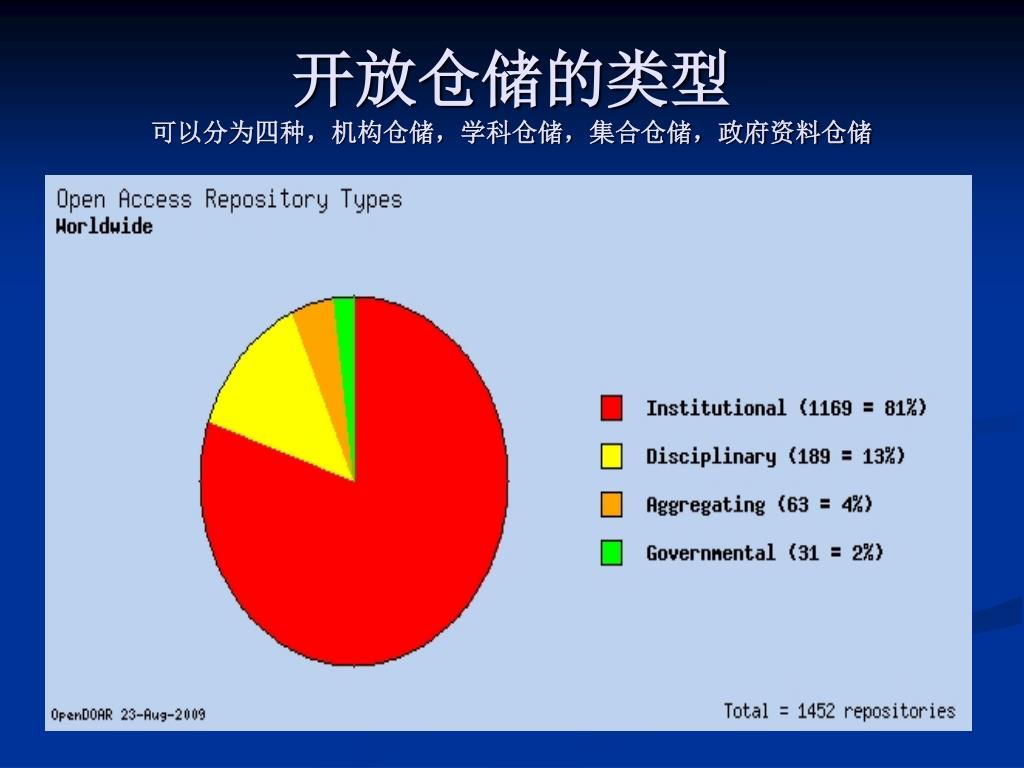 开放仓储的类型
可以分为四种，机构仓储，学科仓储，集合仓储，政府资料仓储

Open Access Repository Types
Worldwide

Institutional (1169 = 81%)
Disciplinary (189 = 13%)
Aggregating (63 = 4%)
Governmental (31 = 2%)

OpenDOAR 23-Aug-2009
Total = 1452 repositories